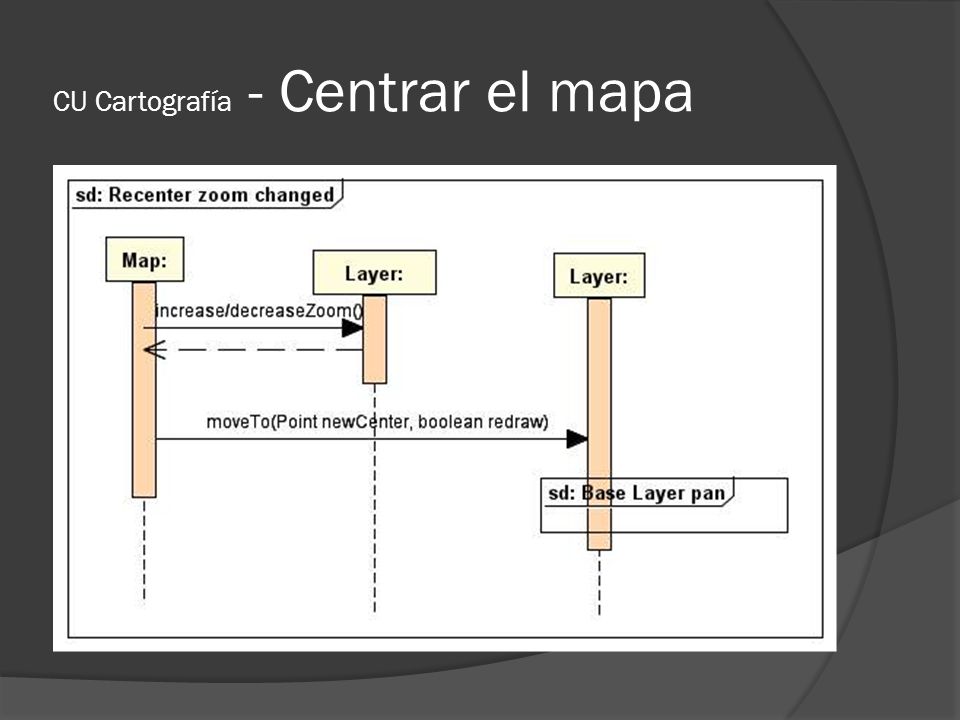 CU Cartografía - Centrar el mapa

sd: Recenter zoom changed

Map:

Layer:

Layer:

increase/decreaseZoom()

moveTo(Point newCenter, boolean redraw)

sd: Base Layer pan